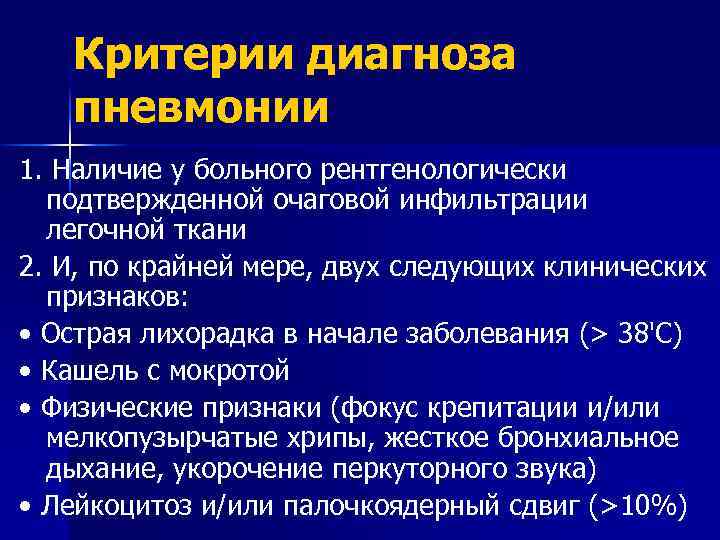 Критерии диагноза пневмонии

1. Наличие у больного рентгенологически подтвержденной очаговой инфильтрации легочной ткани

2. И, по крайней мере, двух следующих клинических признаков:

• Острая лихорадка в начале заболевания (> 38'С)

• Кашель с мокротой

• Физические признаки (фокус крепитации и/или мелкопузырчатые хрипы, жесткое бронхиальное дыхание, укорочение перкуторного звука)

• Лейкоцитоз и/или палочкоядерный сдвиг (>10%)